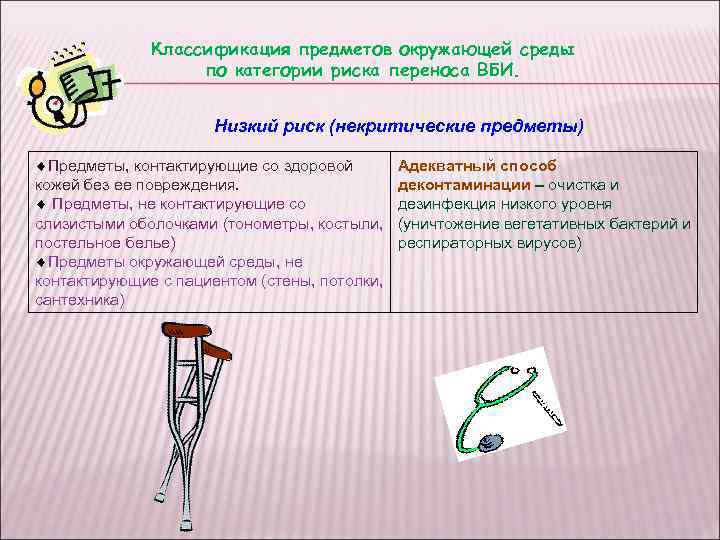 Классификация предметов окружающей среды по категории риска переноса ВБИ.

Низкий риск (некритические предметы)

| ♦Предметы, контактирующие со здоровой кожей без ее повреждения. ♦ Предметы, не контактирующие со слизистыми оболочками (тонометры, костыли, постельное белье) ♦Предметы окружающей среды, не контактирующие с пациентом (стены, потолки, сантехника) | Адекватный способ деконтаминации – очистка и дезинфекция низкого уровня (уничтожение вегетативных бактерий и респираторных вирусов) |
|---|---|